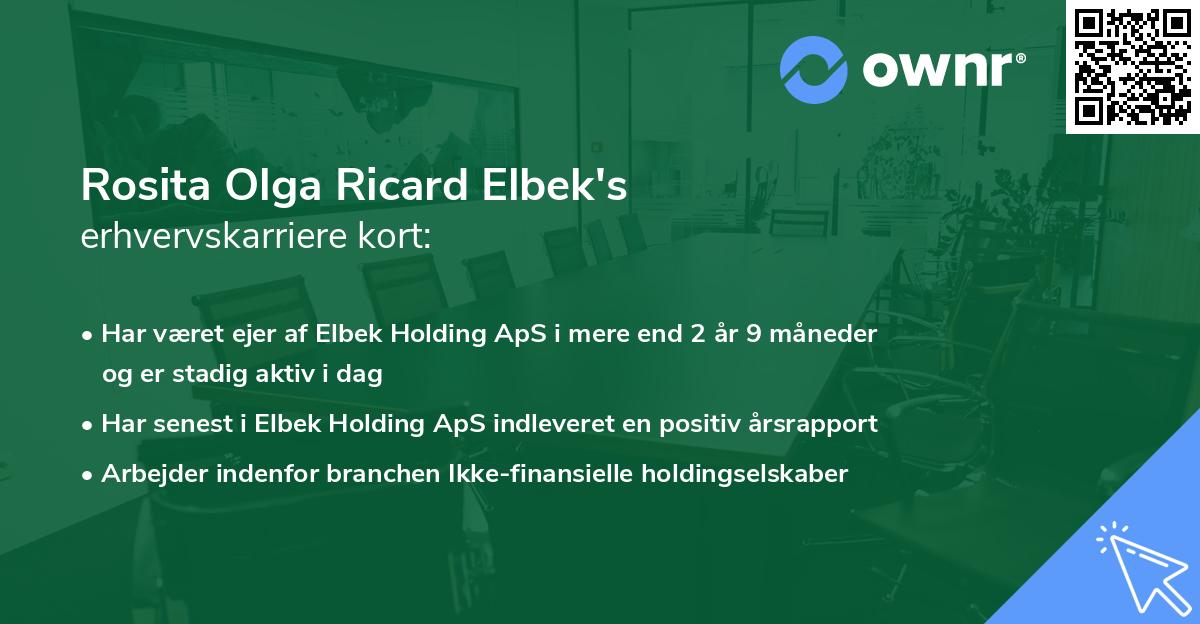 ownr®

Rosita Olga Ricard Elbek's
erhvervskarriere kort:

• Har været ejer af Elbek Holding ApS i mere end 2 år 9 måneder og er stadig aktiv i dag

• Har senest i Elbek Holding ApS indleveret en positiv årsrapport

• Arbejder indenfor branchen Ikke-finansielle holdingselskaber